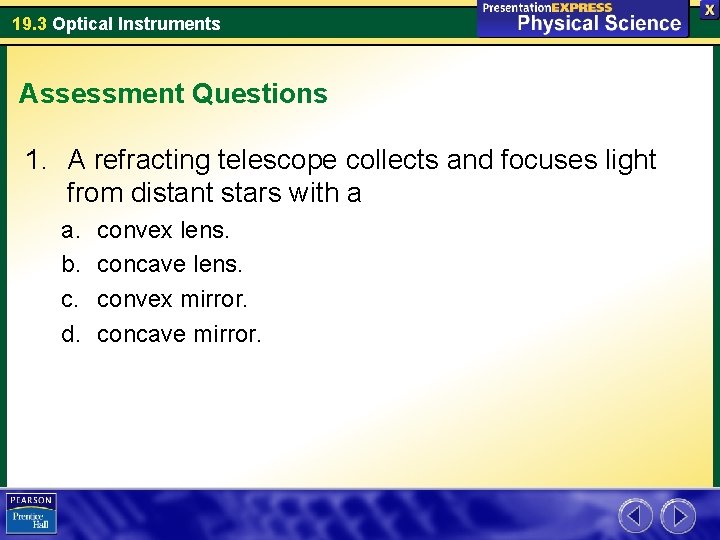 19.3 Optical Instruments

PresentationEXPRESS
Physical Science

X

Assessment Questions

1. A refracting telescope collects and focuses light from distant stars with a

a. convex lens.
b. concave lens.
c. convex mirror.
d. concave mirror.

PEARSON
Prentice Hall